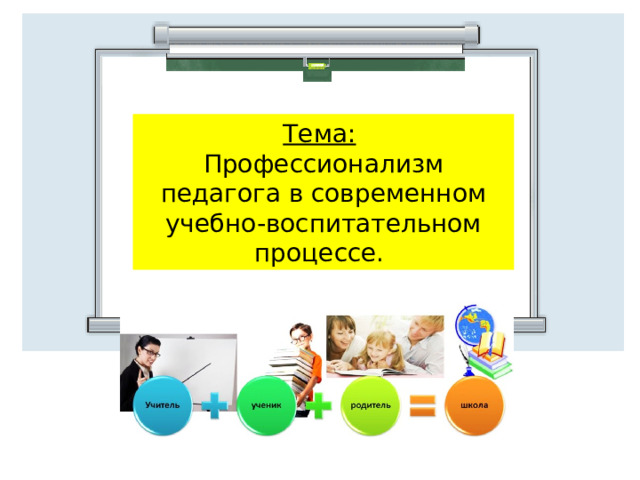 Тема:
Профессионализм педагога в современном учебно-воспитательном процессе.

Учитель + ученик + родитель = школа